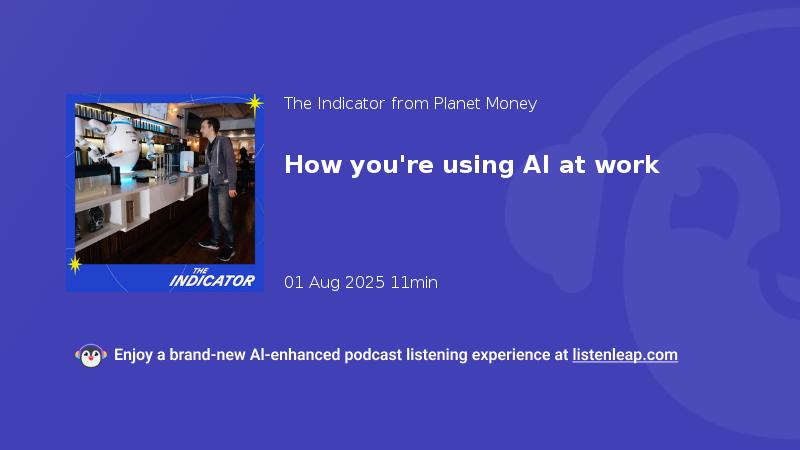 THE INDICATOR

The Indicator from Planet Money

How you're using AI at work

01 Aug 2025 11min

Enjoy a brand-new AI-enhanced podcast listening experience at listenleap.com